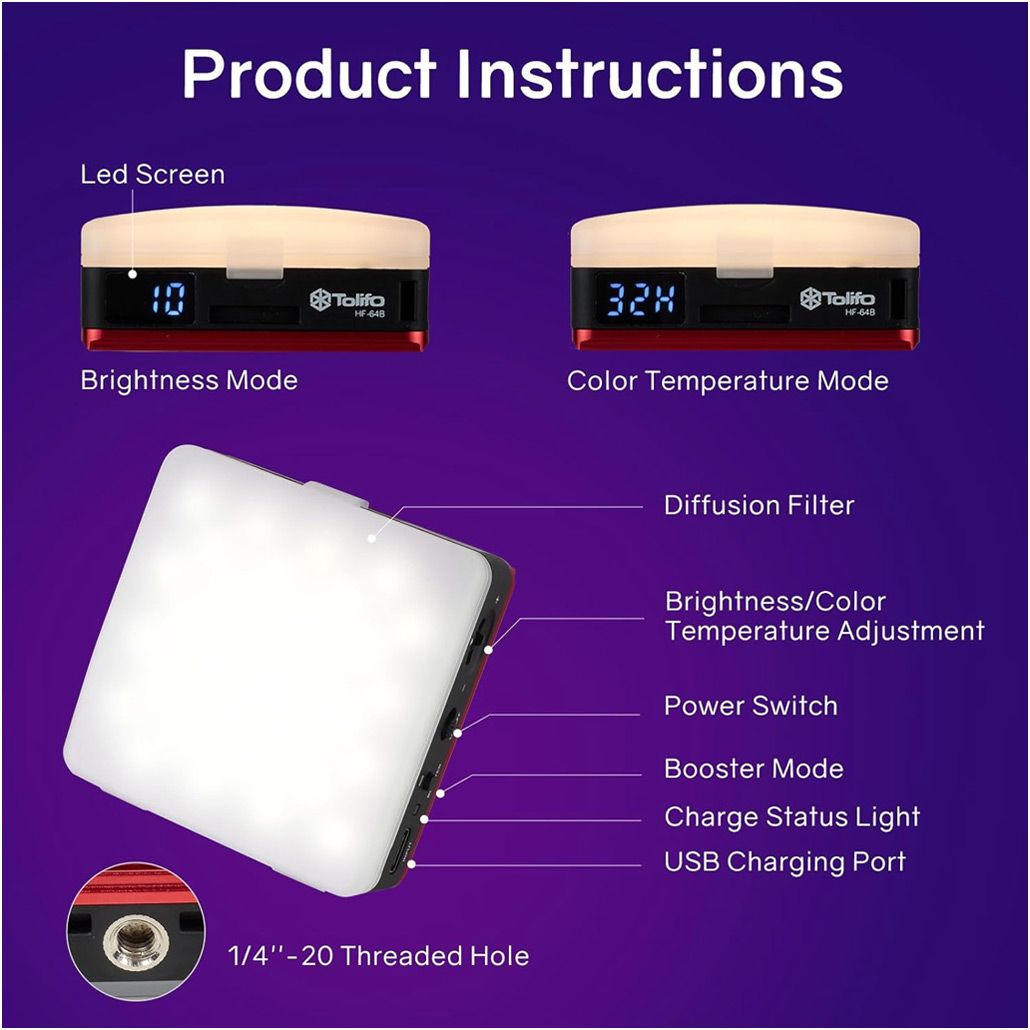 Product Instructions

Led Screen

10

Tolifo
HF-64B

Brightness Mode

32H

Tolifo
HF-64B

Color Temperature Mode

Diffusion Filter

Brightness/Color Temperature Adjustment

Power Switch

Booster Mode

Charge Status Light

USB Charging Port

1/4''-20 Threaded Hole